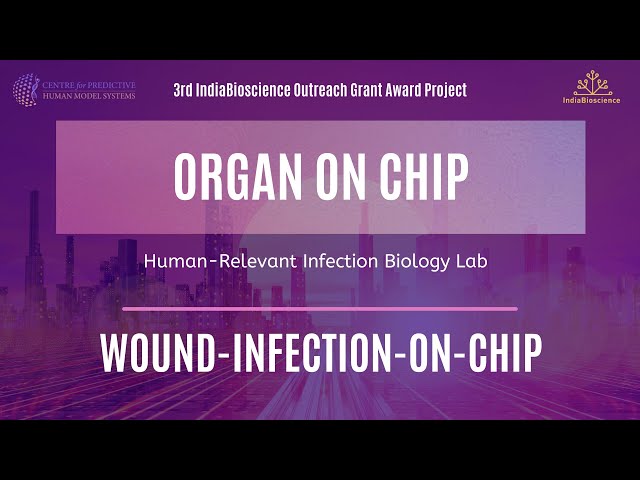 CENTRE for PREDICTIVE HUMAN MODEL SYSTEMS

3rd IndiaBioscience Outreach Grant Award Project

IndiaBioscience

ORGAN ON CHIP

Human-Relevant Infection Biology Lab

WOUND-INFECTION-ON-CHIP